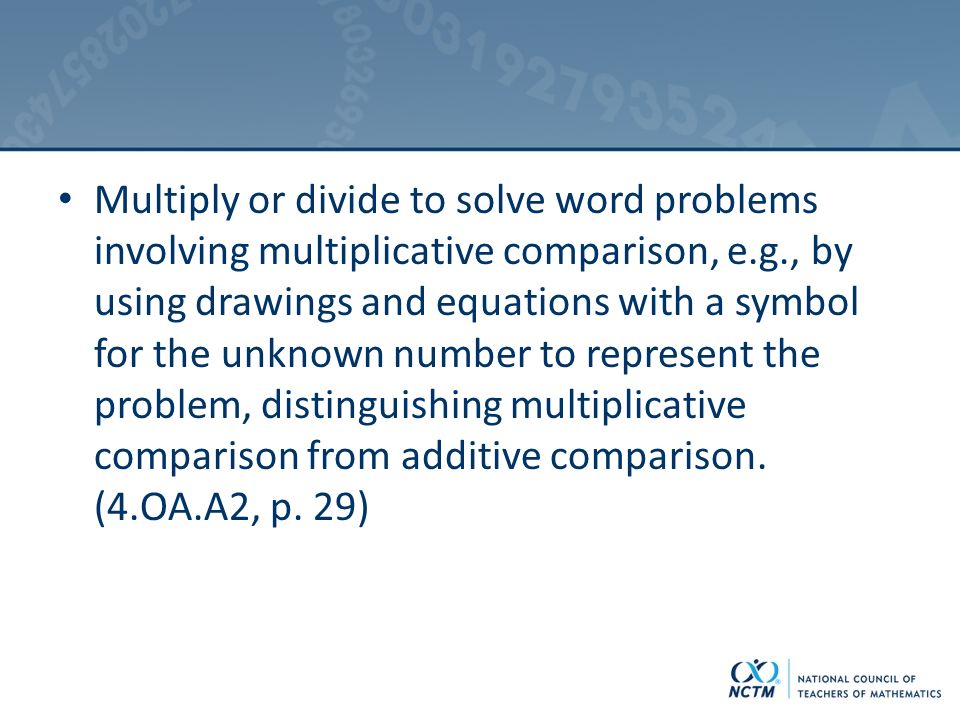 • Multiply or divide to solve word problems involving multiplicative comparison, e.g., by using drawings and equations with a symbol for the unknown number to represent the problem, distinguishing multiplicative comparison from additive comparison. (4.OA.A2, p. 29)

NCTM NATIONAL COUNCIL OF TEACHERS OF MATHEMATICS